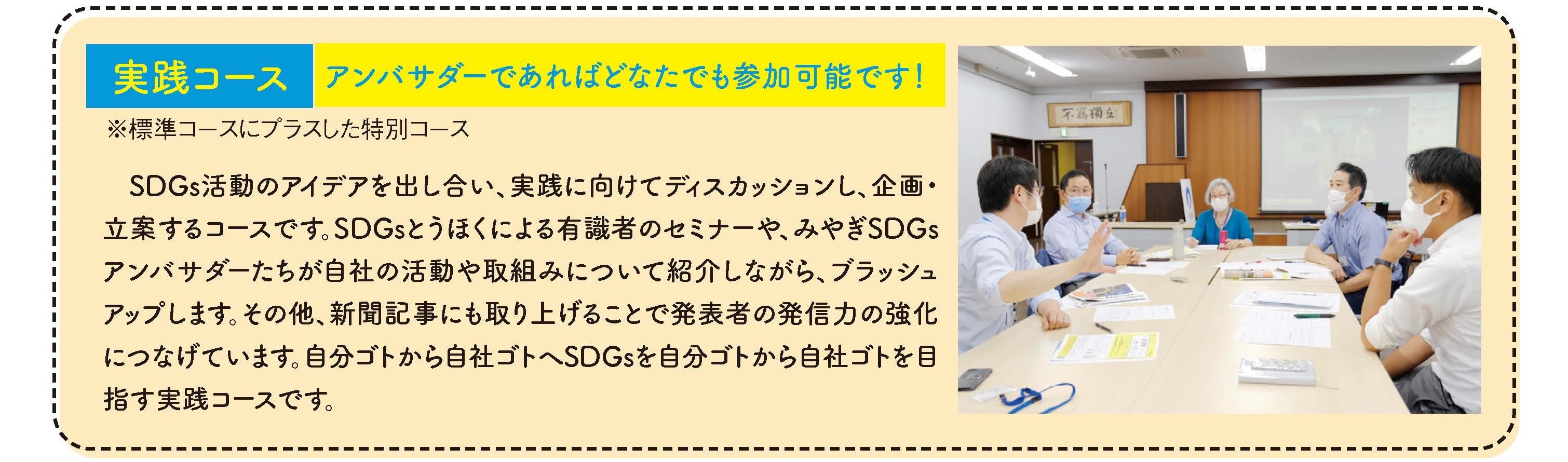 実践コース　アンバサダーであればどなたでも参加可能です！

※標準コースにプラスした特別コース

SDGs活動のアイデアを出し合い、実践に向けてディスカッションし、企画・立案するコースです。SDGsとうほくによる有識者のセミナーや、みやぎSDGsアンバサダーたちが自社の活動や取組みについて紹介しながら、ブラッシュアップします。その他、新聞記事にも取り上げることで発表者の発信力の強化につなげています。自分ゴトから自社ゴトへSDGsを自分ゴトから自社ゴトを目指す実践コースです。

不羈獨立